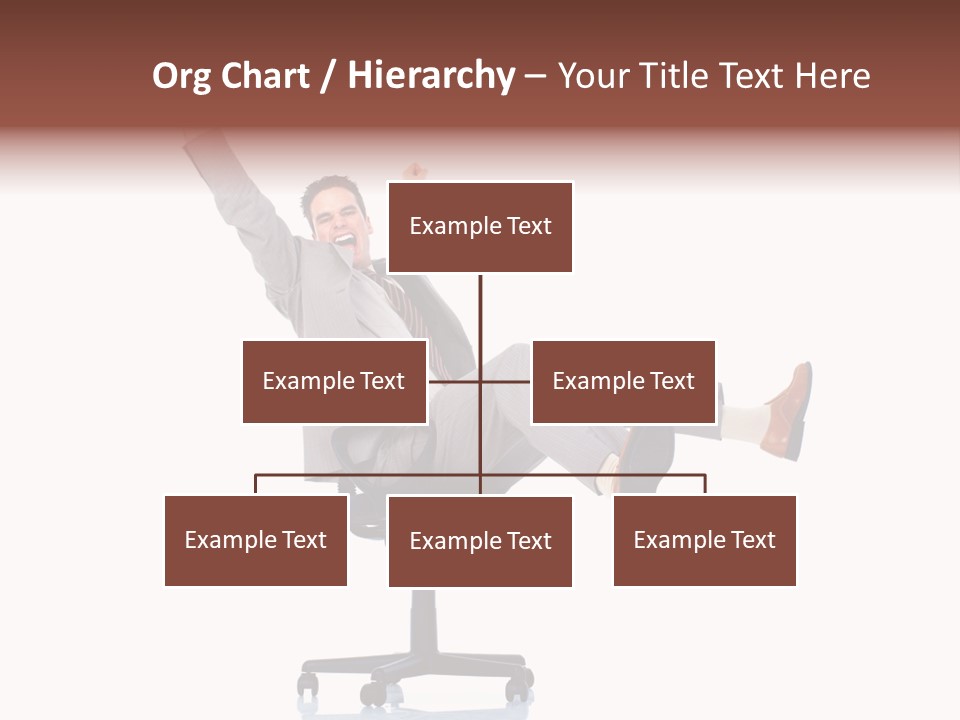 Org Chart / Hierarchy – Your Title Text Here

Example Text

Example Text

Example Text

Example Text

Example Text

Example Text